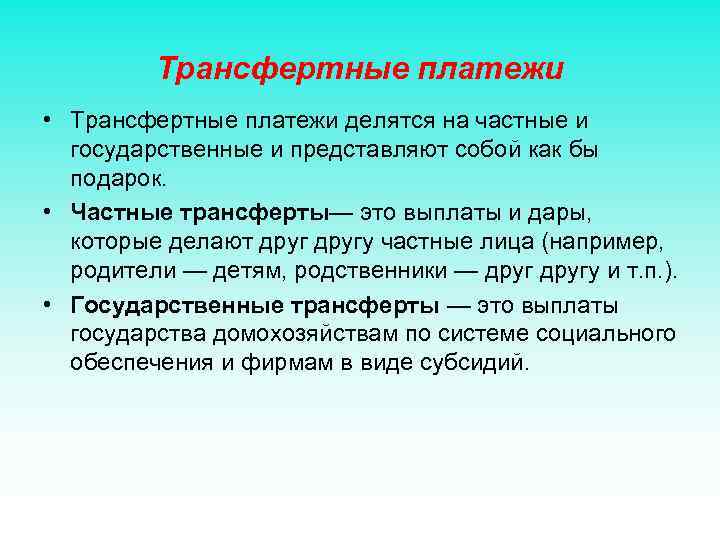 Трансфертные платежи

• Трансфертные платежи делятся на частные и государственные и представляют собой как бы подарок.

• Частные трансферты— это выплаты и дары, которые делают друг другу частные лица (например, родители — детям, родственники — друг другу и т.п.).

• Государственные трансферты — это выплаты государства домохозяйствам по системе социального обеспечения и фирмам в виде субсидий.